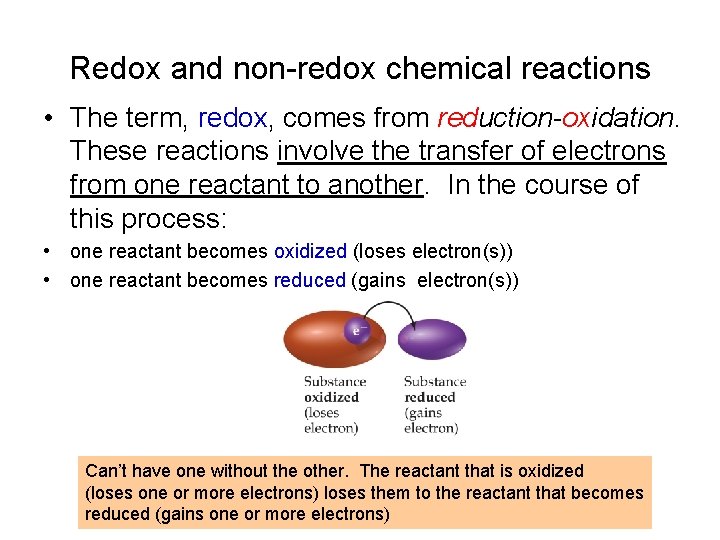 Redox and non-redox chemical reactions

• The term, redox, comes from reduction-oxidation. These reactions involve the transfer of electrons from one reactant to another. In the course of this process:

• one reactant becomes oxidized (loses electron(s))
• one reactant becomes reduced (gains electron(s))

$e^-$

Substance oxidized (loses electron)

Substance reduced (gains electron)

Can't have one without the other. The reactant that is oxidized (loses one or more electrons) loses them to the reactant that becomes reduced (gains one or more electrons)